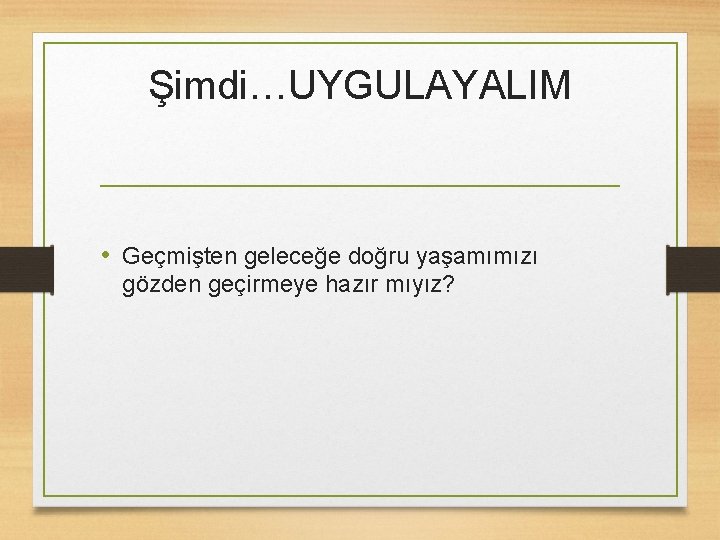 Şimdi…UYGULAYALIM

• Geçmişten geleceğe doğru yaşamımızı gözden geçirmeye hazır mıyız?